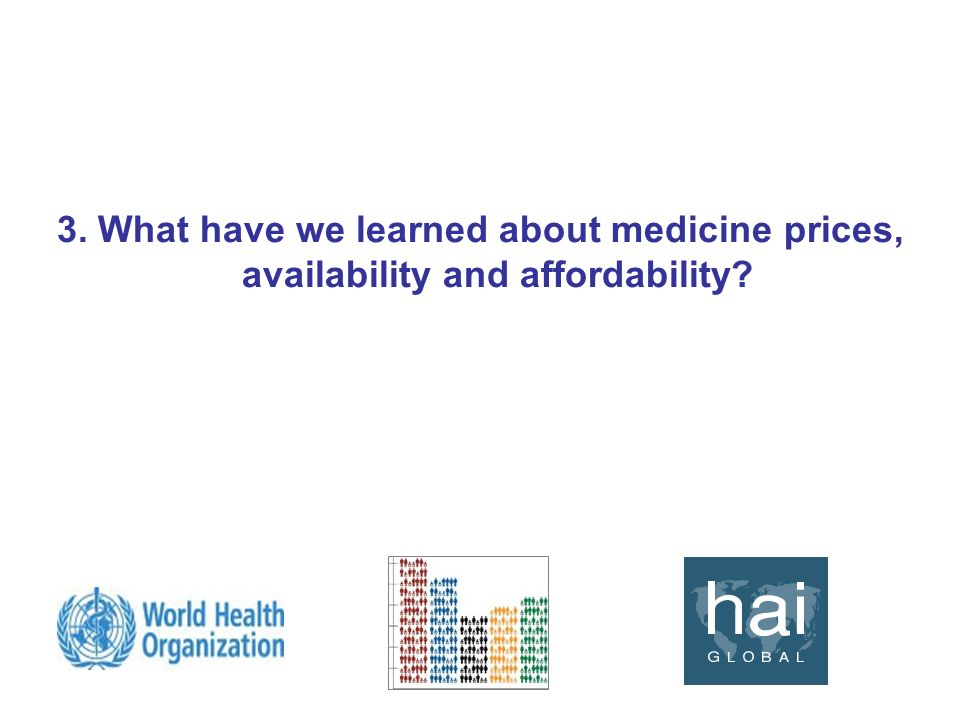 3. What have we learned about medicine prices, availability and affordability?

World Health Organization

hai
GLOBAL